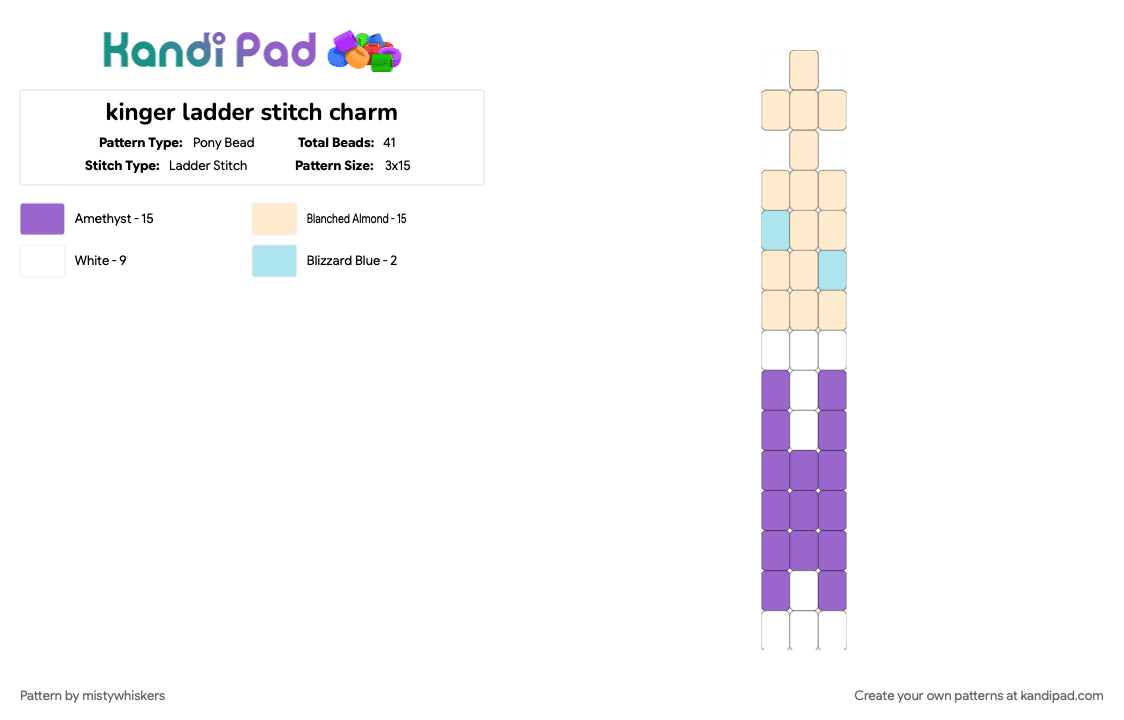 Kandi Pad

kinger ladder stitch charm

Pattern Type: Pony Bead
Total Beads: 41
Stitch Type: Ladder Stitch
Pattern Size: 3x15

Amethyst - 15
Blanched Almond - 15
White - 9
Blizzard Blue - 2

Pattern by mistywhiskers

Create your own patterns at kandipad.com